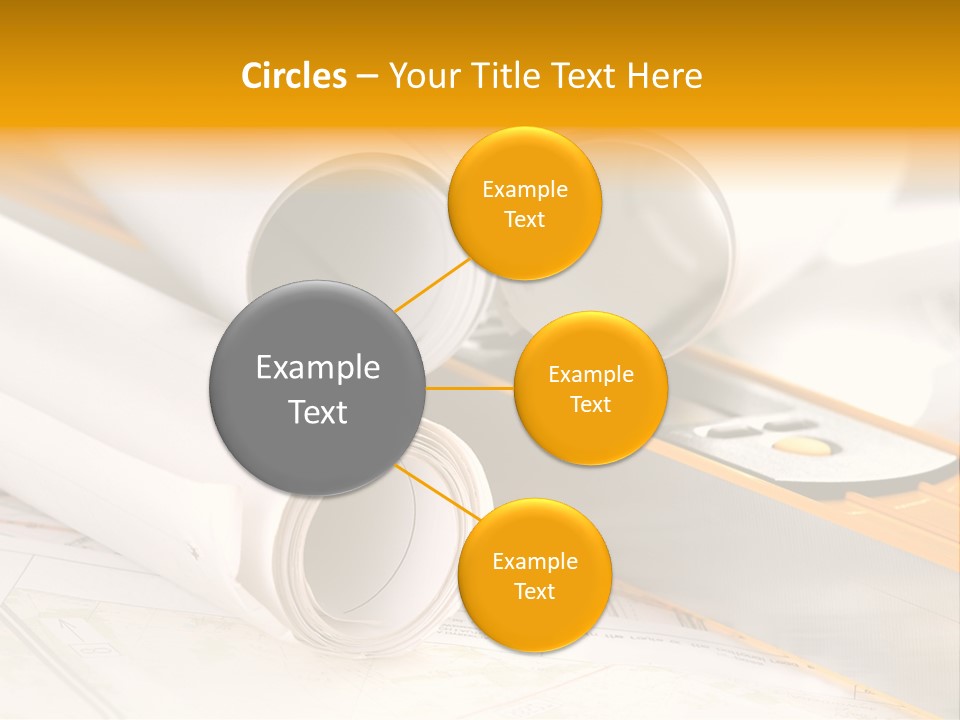 Circles – Your Title Text Here

Example Text

Example Text

Example Text

Example Text